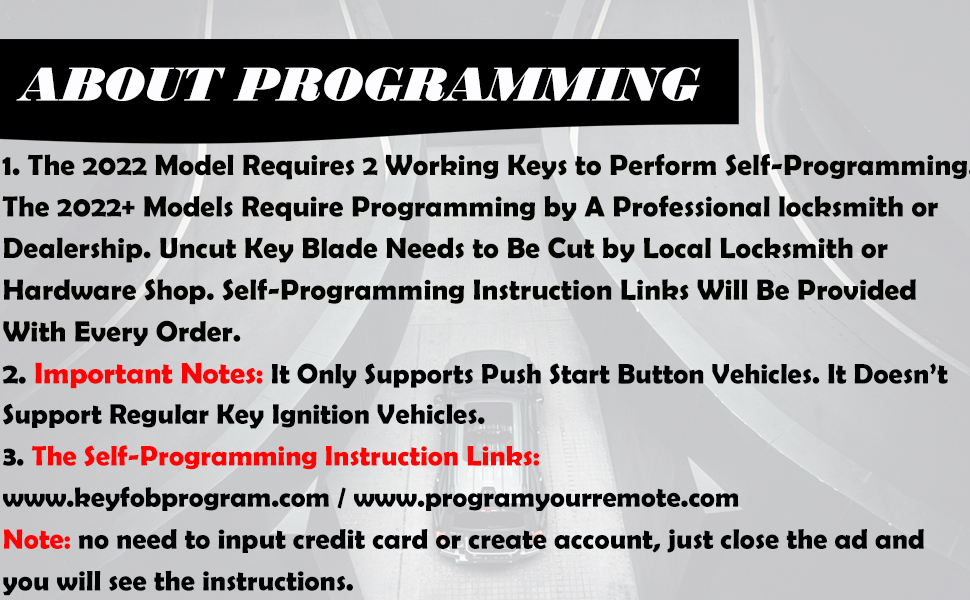 ABOUT PROGRAMMING

1. The 2022 Model Requires 2 Working Keys to Perform Self-Programming. The 2022+ Models Require Programming by A Professional locksmith or Dealership. Uncut Key Blade Needs to Be Cut by Local Locksmith or Hardware Shop. Self-Programming Instruction Links Will Be Provided With Every Order.
2. Important Notes: It Only Supports Push Start Button Vehicles. It Doesn't Support Regular Key Ignition Vehicles.
3. The Self-Programming Instruction Links:
www.keyfobprogram.com / www.programyourremote.com
Note: no need to input credit card or create account, just close the ad and you will see the instructions.